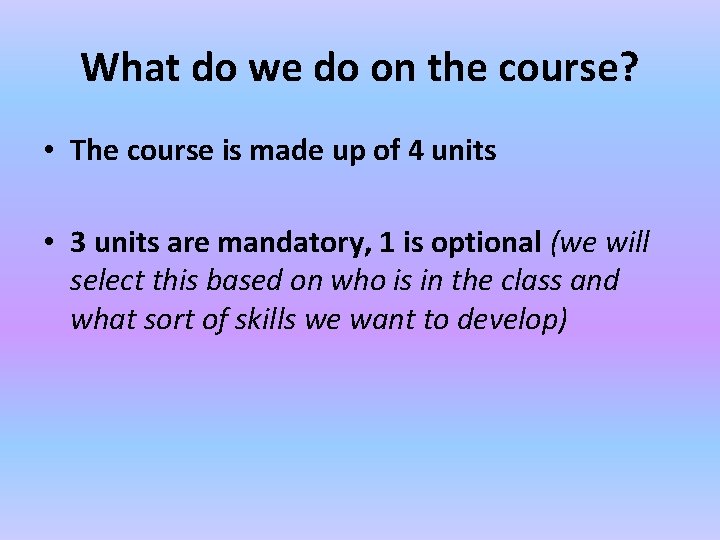 What do we do on the course?

• The course is made up of 4 units

• 3 units are mandatory, 1 is optional (we will select this based on who is in the class and what sort of skills we want to develop)